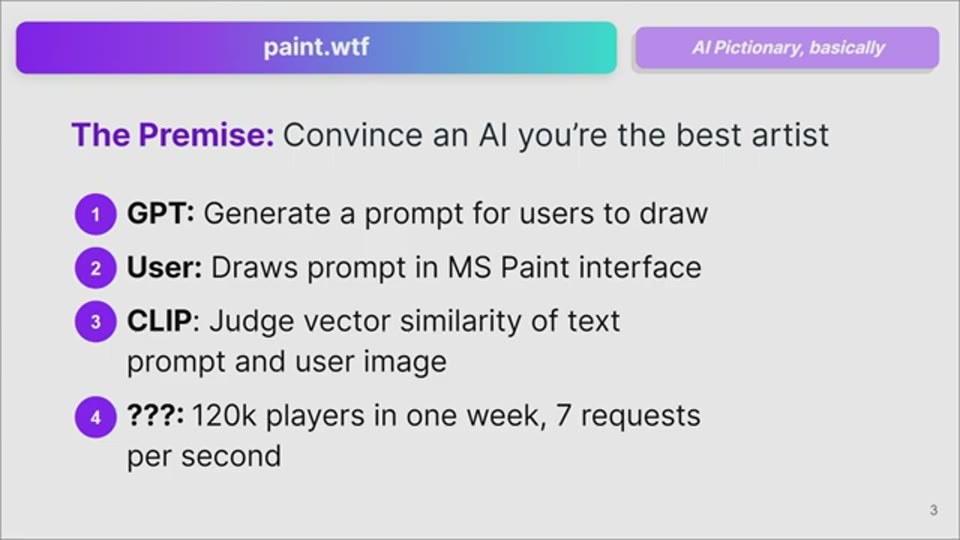 paint.wtf

AI Pictionary, basically

The Premise: Convince an AI you're the best artist

1 GPT: Generate a prompt for users to draw

2 User: Draws prompt in MS Paint interface

3 CLIP: Judge vector similarity of text prompt and user image

4 ???: 120k players in one week, 7 requests per second

3